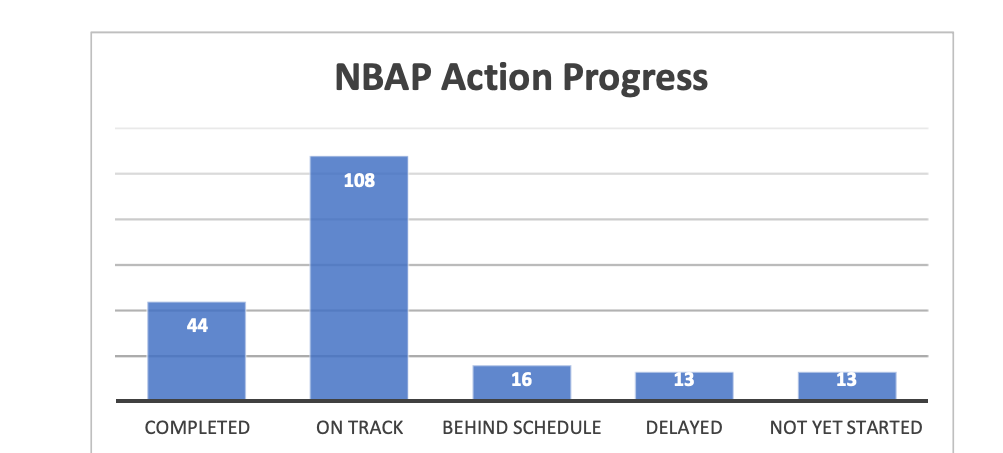 NBAP Action Progress

44
108
16
13
13

COMPLETED
ON TRACK
BEHIND SCHEDULE
DELAYED
NOT YET STARTED